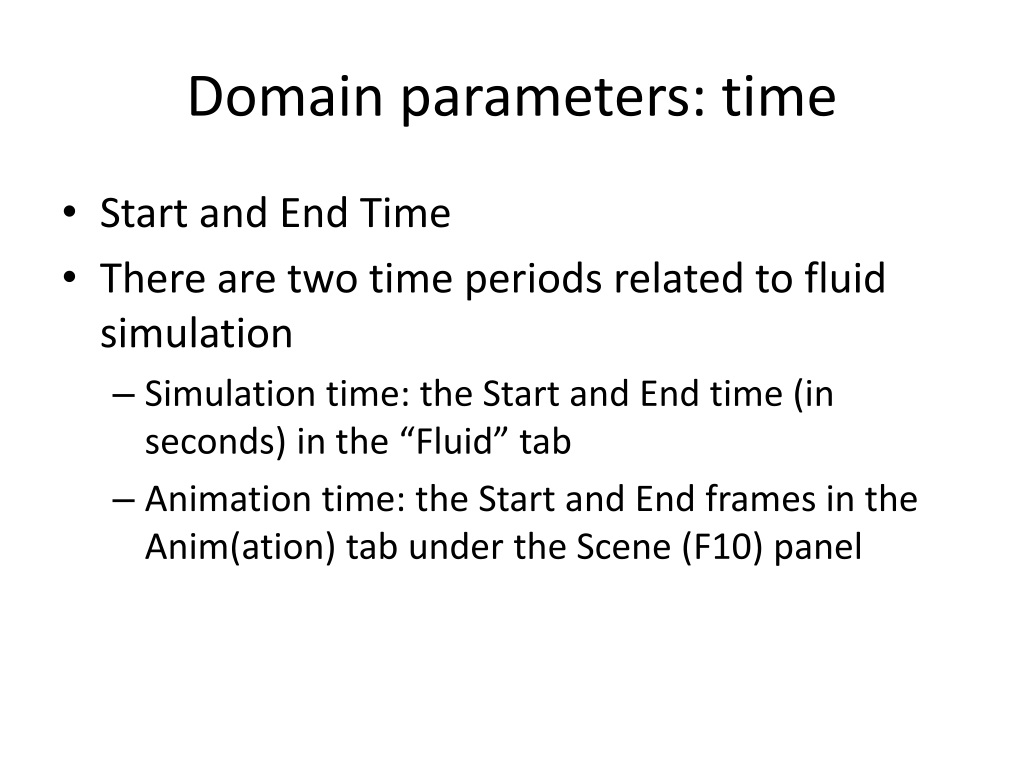 Domain parameters: time

• Start and End Time
• There are two time periods related to fluid simulation
– Simulation time: the Start and End time (in seconds) in the “Fluid” tab
– Animation time: the Start and End frames in the Anim(ation) tab under the Scene (F10) panel